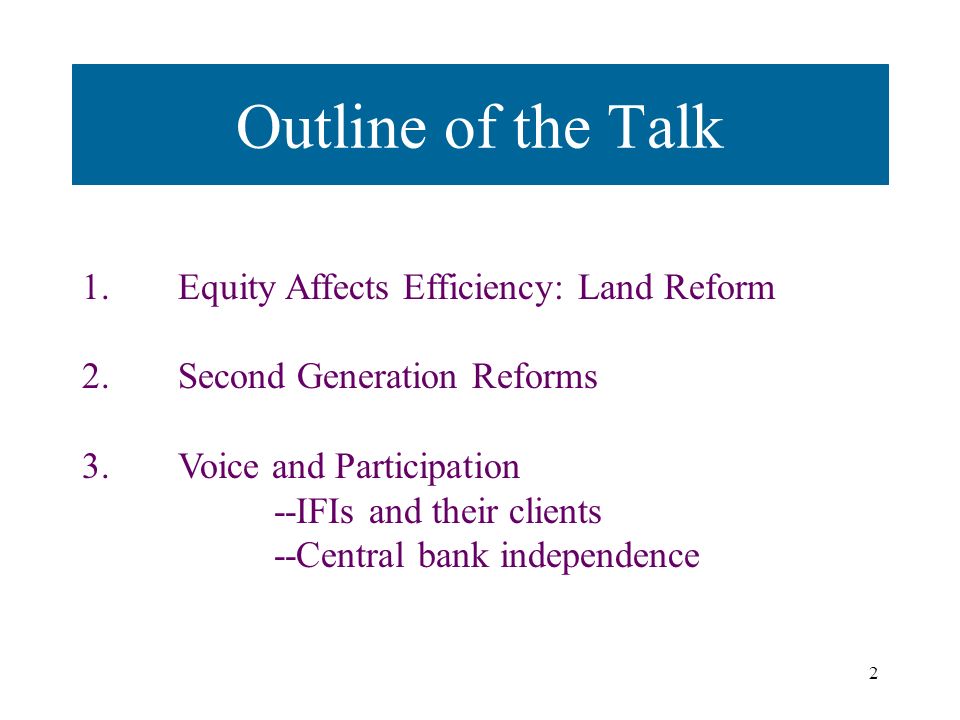 Outline of the Talk

1. Equity Affects Efficiency: Land Reform

2. Second Generation Reforms

3. Voice and Participation
--IFIs and their clients
--Central bank independence

2